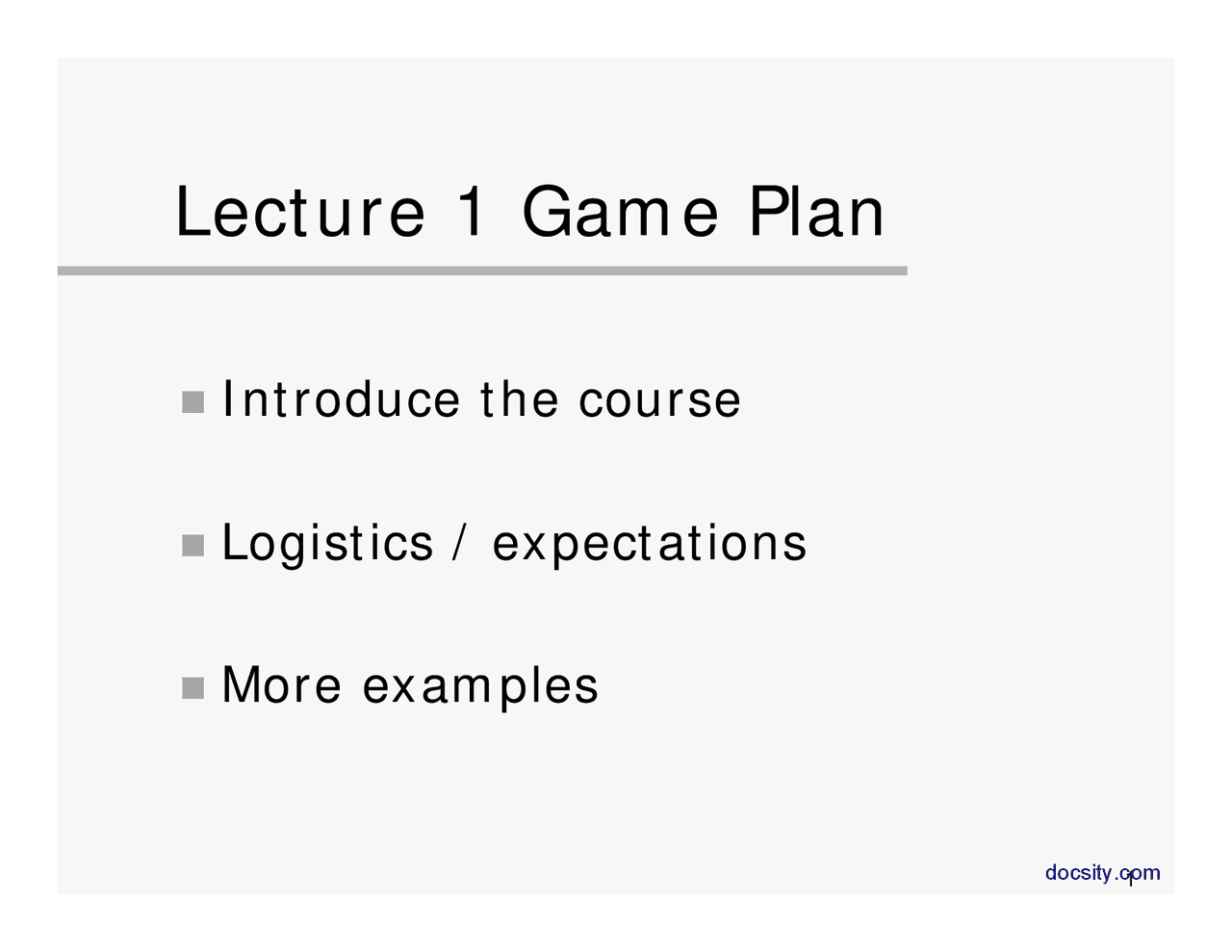 Lecture 1 Game Plan

Introduce the course

Logistics / expectations

More examples

docsity.com

1